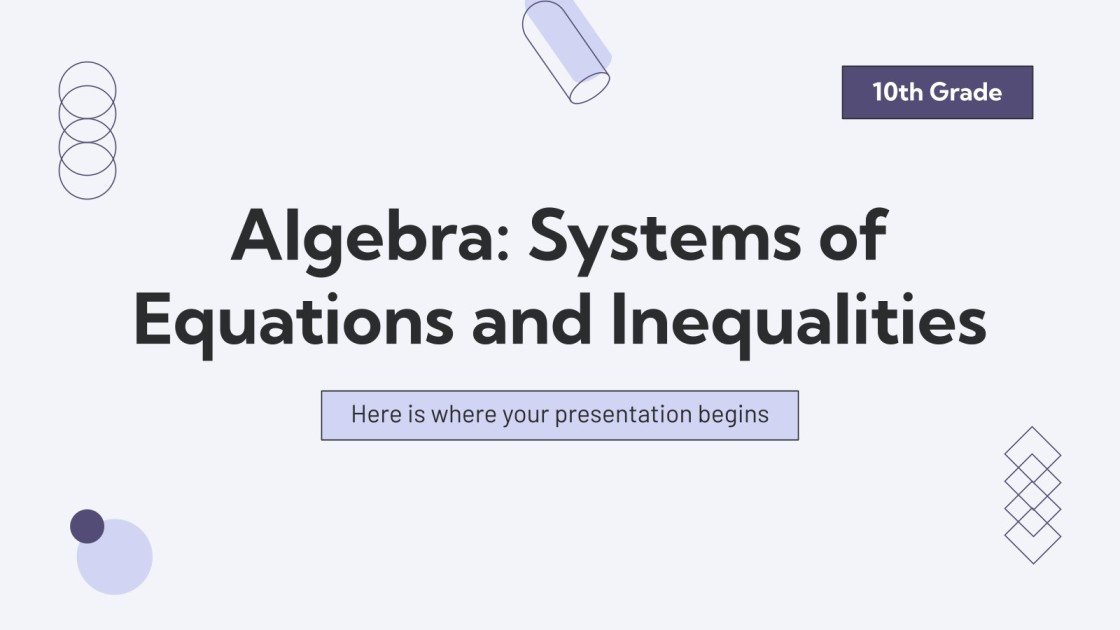 10th Grade

Algebra: Systems of Equations and Inequalities

Here is where your presentation begins